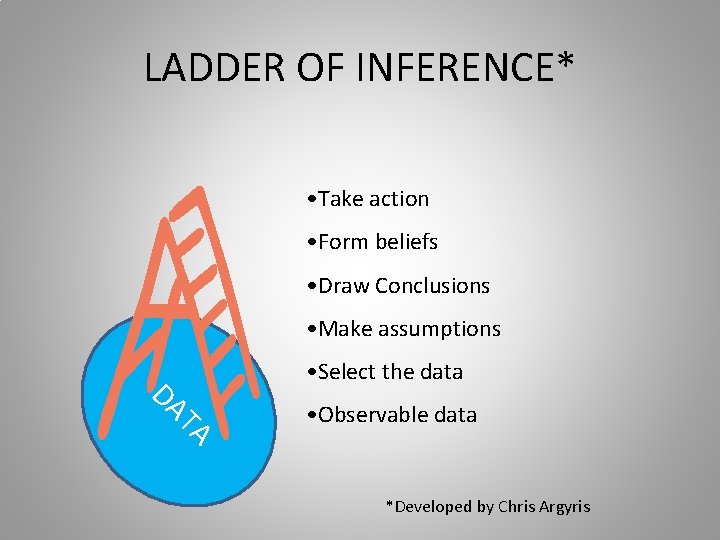 LADDER OF INFERENCE*

DATA

•Take action

•Form beliefs

•Draw Conclusions

•Make assumptions

•Select the data

•Observable data

*Developed by Chris Argyris